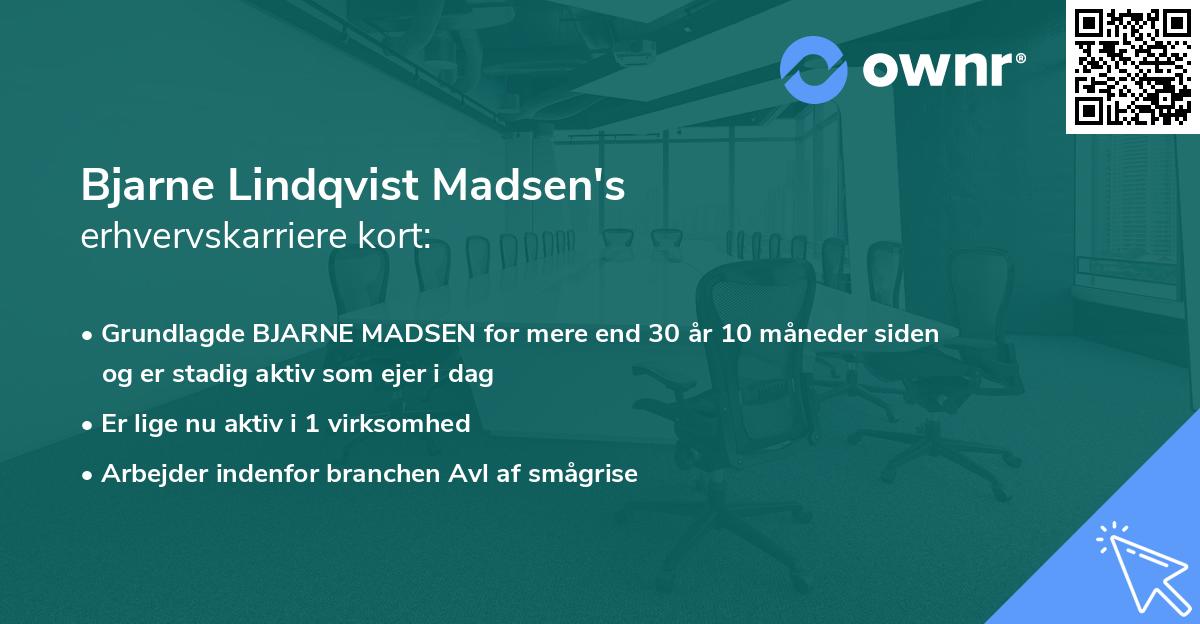 ownr®

Bjarne Lindqvist Madsen's
erhvervskarriere kort:

• Grundlagde BJARNE MADSEN for mere end 30 år 10 måneder siden og er stadig aktiv som ejer i dag
• Er lige nu aktiv i 1 virksomhed
• Arbejder indenfor branchen Avl af smågrise